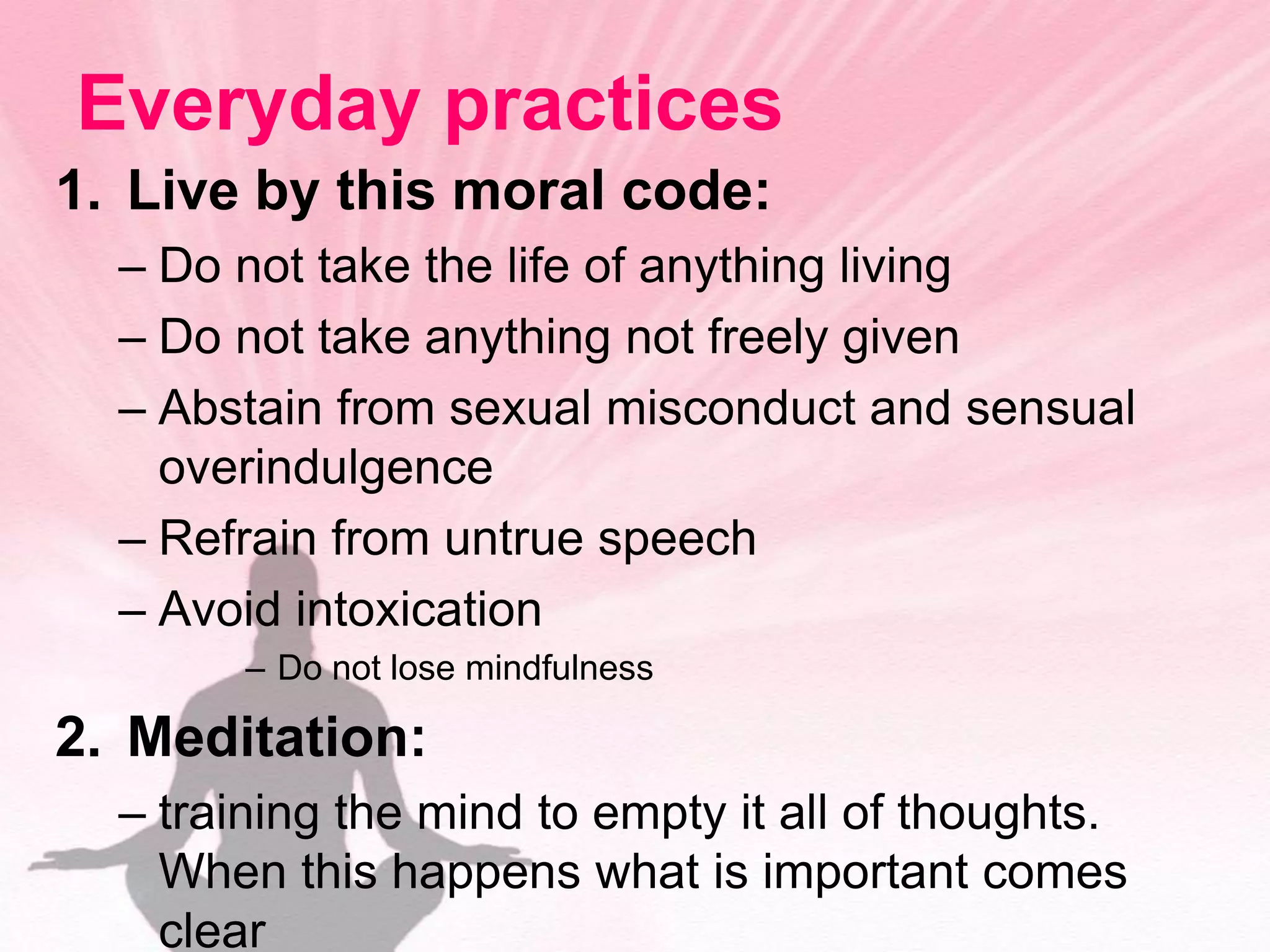 Everyday practices

1. Live by this moral code:

– Do not take the life of anything living

– Do not take anything not freely given

– Abstain from sexual misconduct and sensual overindulgence

– Refrain from untrue speech

– Avoid intoxication

– Do not lose mindfulness

2. Meditation:

– training the mind to empty it all of thoughts. When this happens what is important comes clear